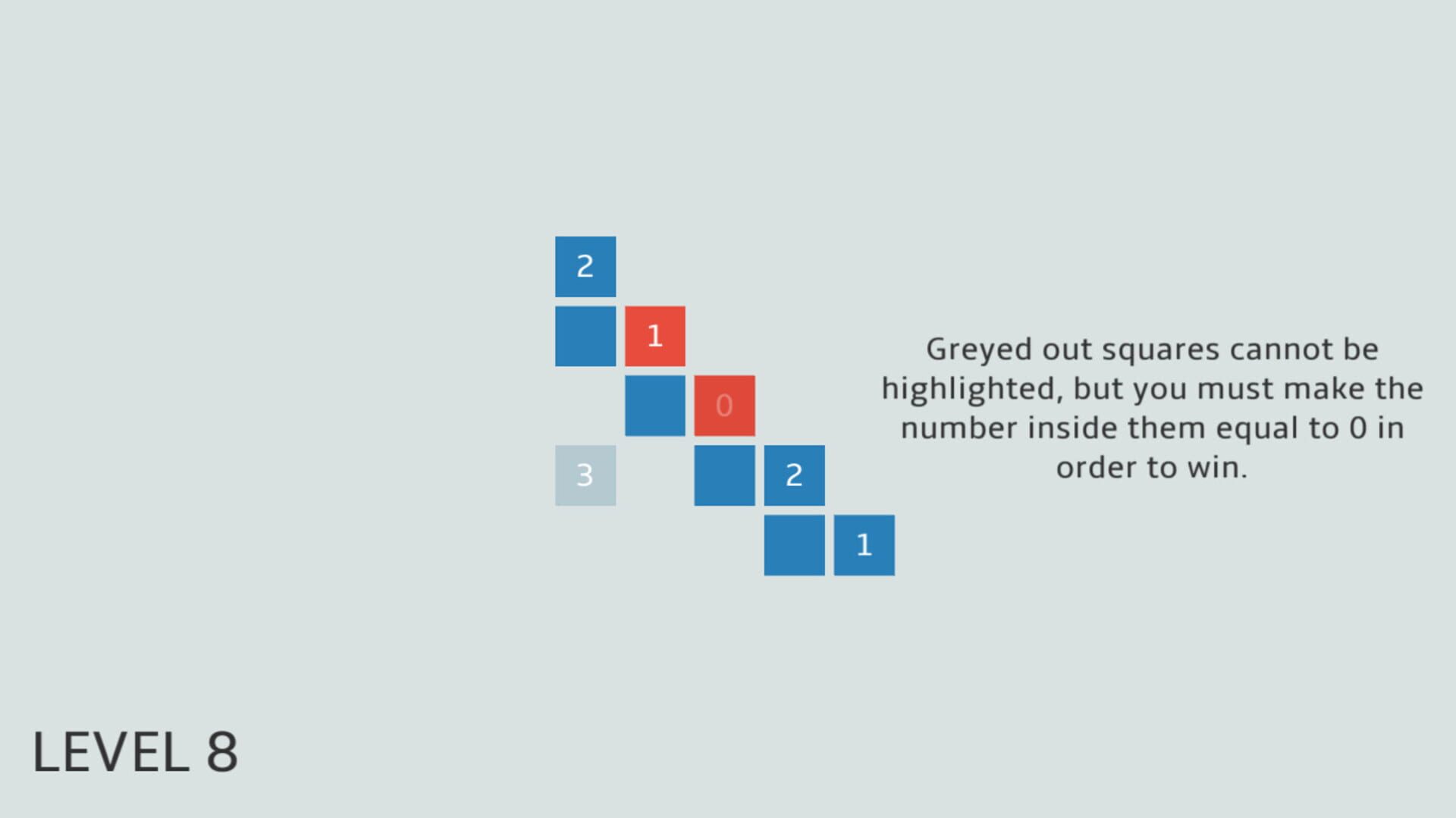 2

1

0

3

2

1

Greyed out squares cannot be highlighted, but you must make the number inside them equal to 0 in order to win.

LEVEL 8